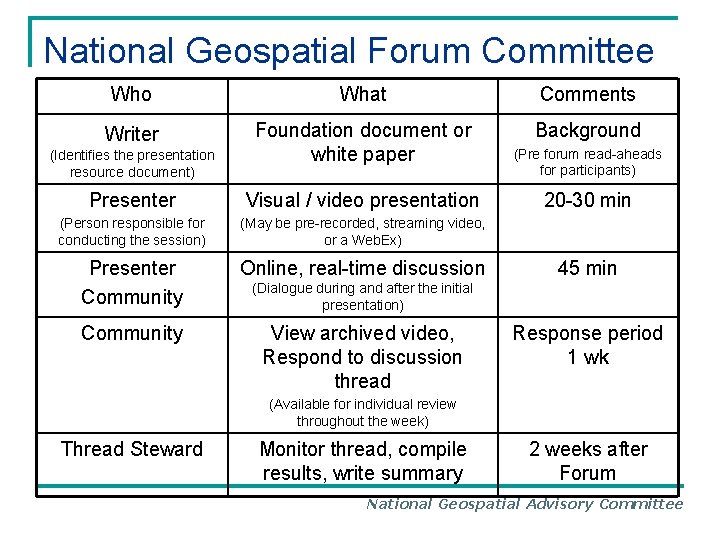 National Geospatial Forum Committee

| Who | What | Comments |
|---|---|---|
| Writer (Identifies the presentation resource document) | Foundation document or white paper | Background (Pre forum read-aheads for participants) |
| Presenter (Person responsible for conducting the session) | Visual / video presentation (May be pre-recorded, streaming video, or a WebEx) | 20-30 min |
| Presenter Community | Online, real-time discussion (Dialogue during and after the initial presentation) | 45 min |
| Community | View archived video, Respond to discussion thread (Available for individual review throughout the week) | Response period 1 wk |
| Thread Steward | Monitor thread, compile results, write summary | 2 weeks after Forum |

National Geospatial Advisory Committee